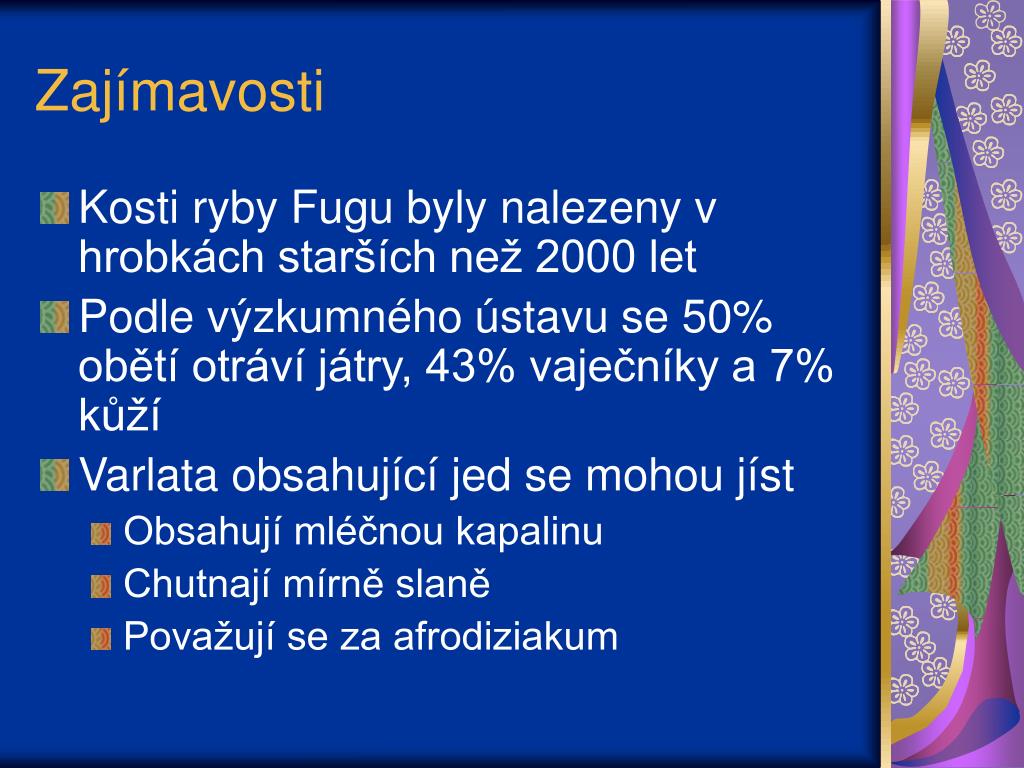 Zajímavosti

Kosti ryby Fugu byly nalezeny v hrobkách starších než 2000 let

Podle výzkumného ústavu se 50% obětí otráví játry, 43% vaječníky a 7% kůží

Varlata obsahující jed se mohou jíst

Obsahují mléčnou kapalinu

Chutnají mírně slaně

Považují se za afrodiziakum